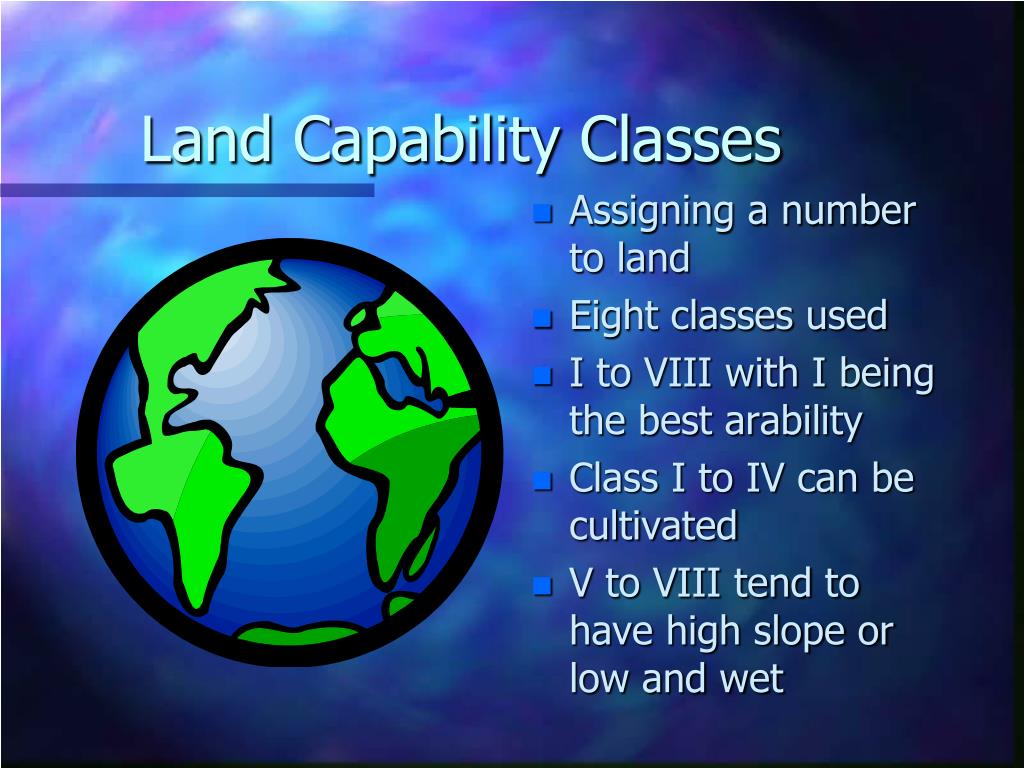 Land Capability Classes

- Assigning a number to land
- Eight classes used
- I to VIII with I being the best arability
- Class I to IV can be cultivated
- V to VIII tend to have high slope or low and wet